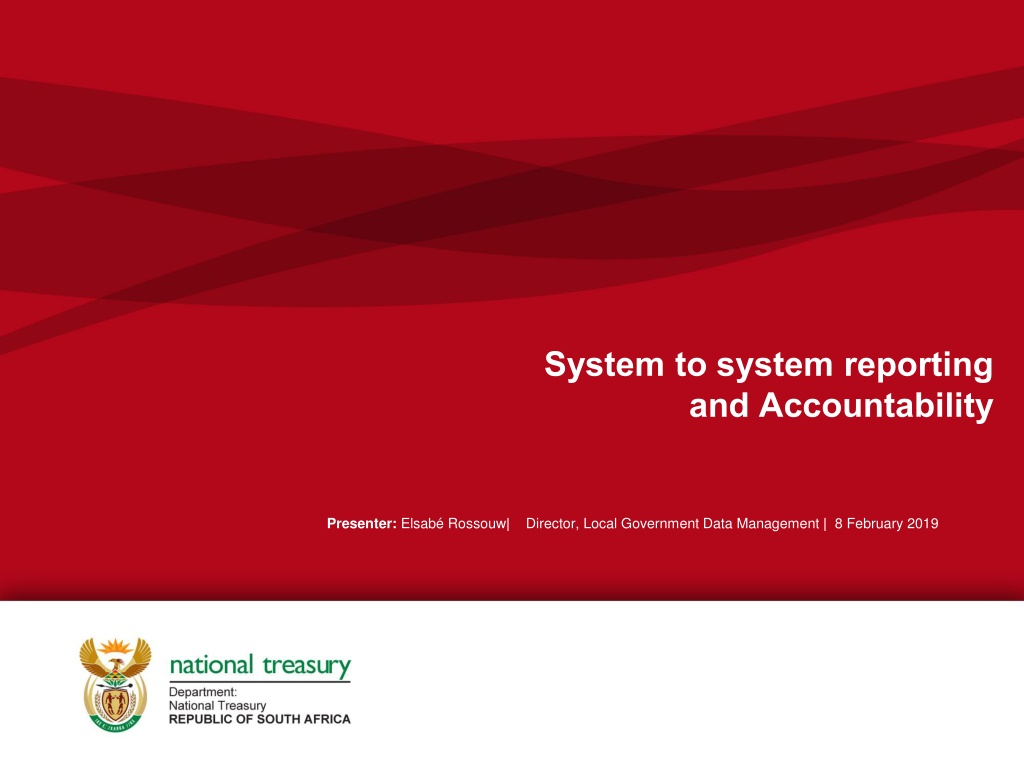 System to system reporting and Accountability

Presenter: Elsabé Rossouw| Director, Local Government Data Management | 8 February 2019

national treasury
Department:
National Treasury
REPUBLIC OF SOUTH AFRICA